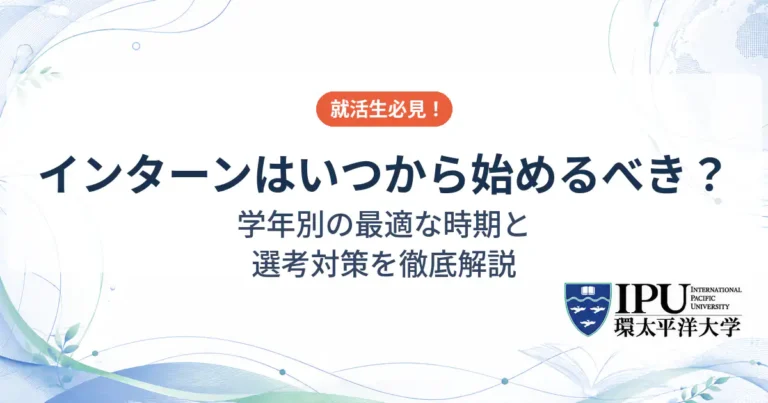 就活生必見！

インターンはいつから始めるべき？

学年別の最適な時期と
選考対策を徹底解説

IPU INTERNATIONAL PACIFIC UNIVERSITY
環太平洋大学